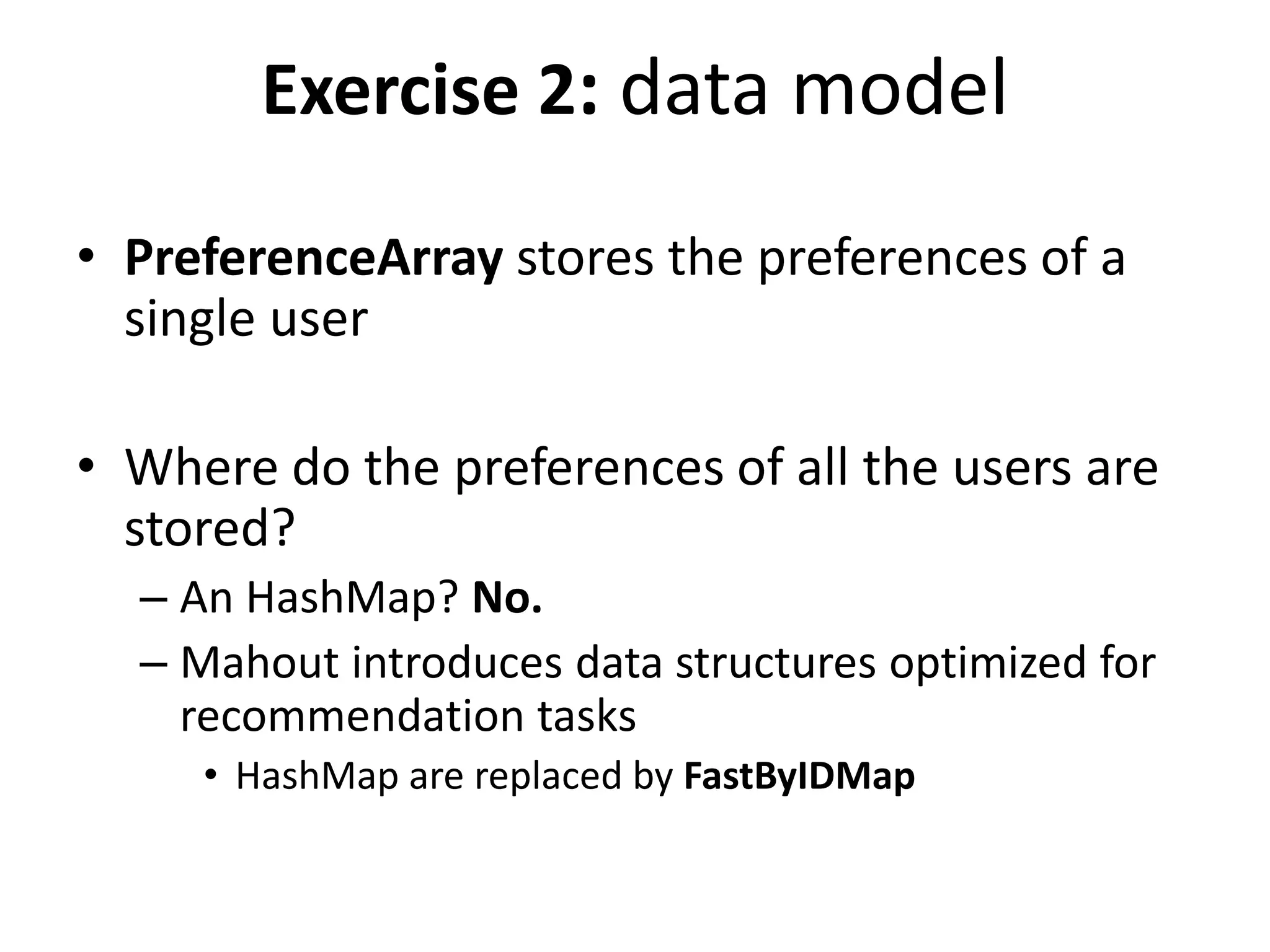 Exercise 2: data model

• PreferenceArray stores the preferences of a single user

• Where do the preferences of all the users are stored?
– An HashMap? No.
– Mahout introduces data structures optimized for recommendation tasks
• HashMap are replaced by FastByIDMap